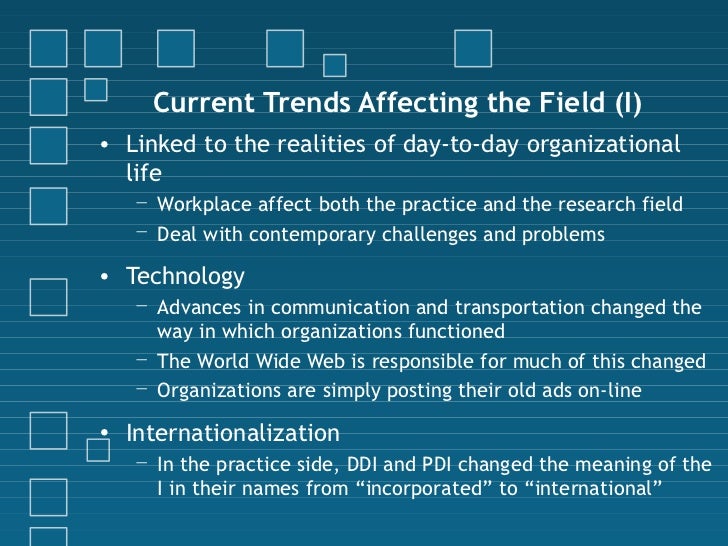 Current Trends Affecting the Field (I)

• Linked to the realities of day-to-day organizational life
– Workplace affect both the practice and the research field
– Deal with contemporary challenges and problems

• Technology
– Advances in communication and transportation changed the way in which organizations functioned
– The World Wide Web is responsible for much of this changed
– Organizations are simply posting their old ads on-line

• Internationalization
– In the practice side, DDI and PDI changed the meaning of the I in their names from “incorporated” to “international”